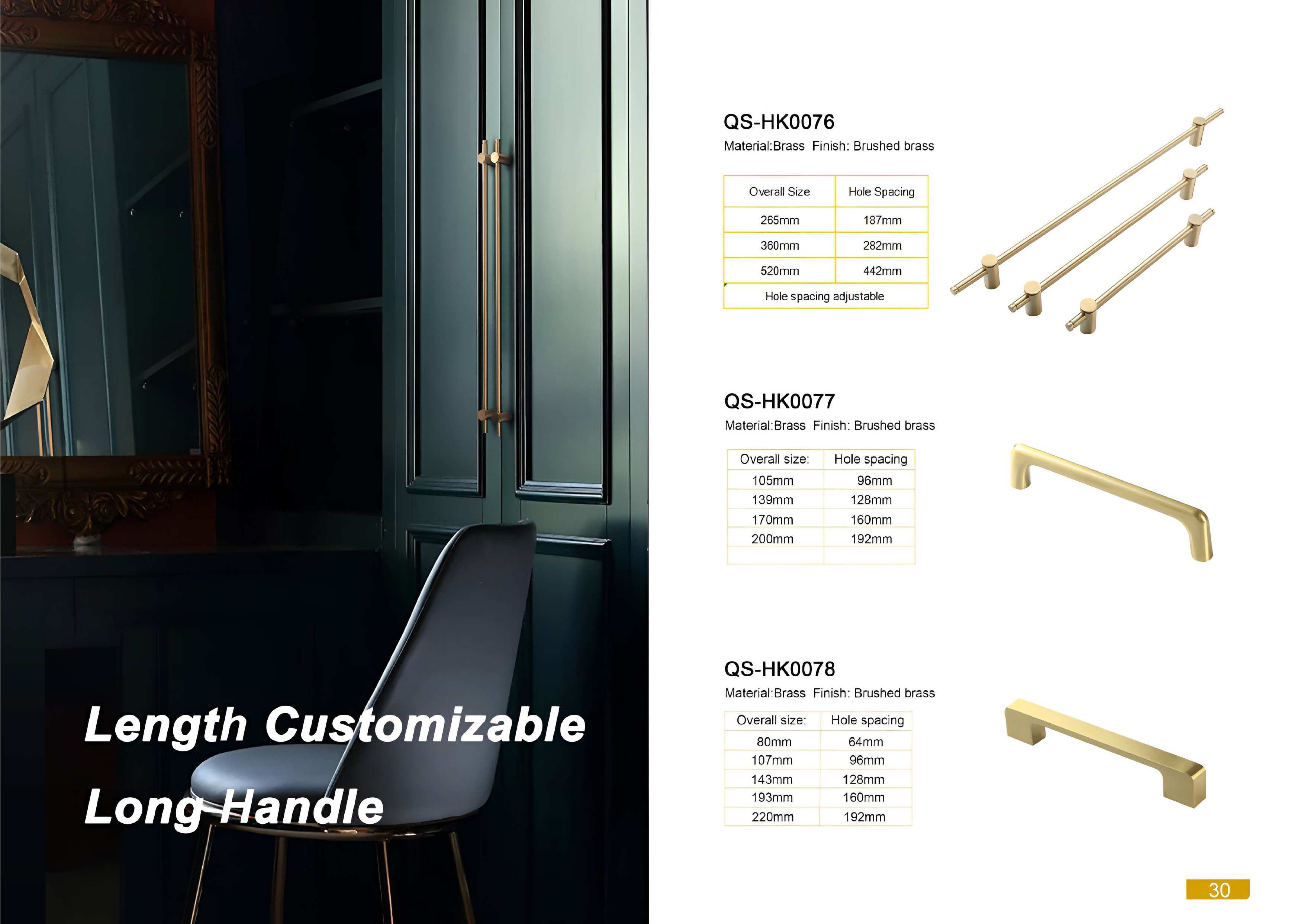 Length Customizable

Long Handle

QS-HK0076
Material:Brass Finish: Brushed brass

| Overall Size | Hole Spacing |
|---|---|
| 265mm | 187mm |
| 360mm | 282mm |
| 520mm | 442mm |
| Hole spacing adjustable | |

QS-HK0077
Material:Brass Finish: Brushed brass

| Overall size: | Hole spacing |
|---|---|
| 105mm | 96mm |
| 139mm | 128mm |
| 170mm | 160mm |
| 200mm | 192mm |
| | |

QS-HK0078
Material:Brass Finish: Brushed brass

| Overall size: | Hole spacing |
|---|---|
| 80mm | 64mm |
| 107mm | 96mm |
| 143mm | 128mm |
| 193mm | 160mm |
| 220mm | 192mm |

30